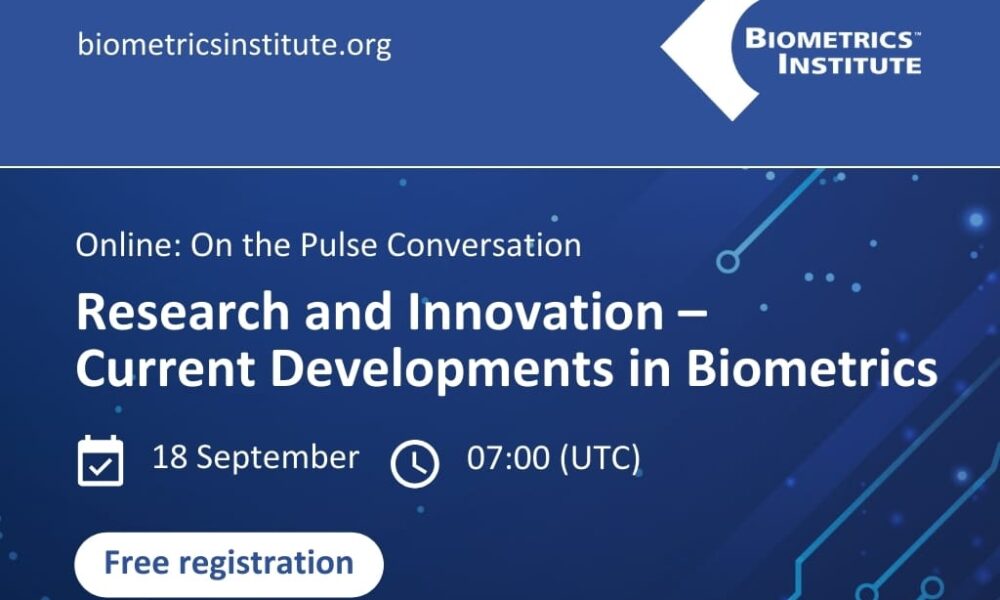 biometricsinstitute.org

BIOMETRICS™ INSTITUTE

Online: On the Pulse Conversation

Research and Innovation – Current Developments in Biometrics

18 September 07:00 (UTC)

Free registration